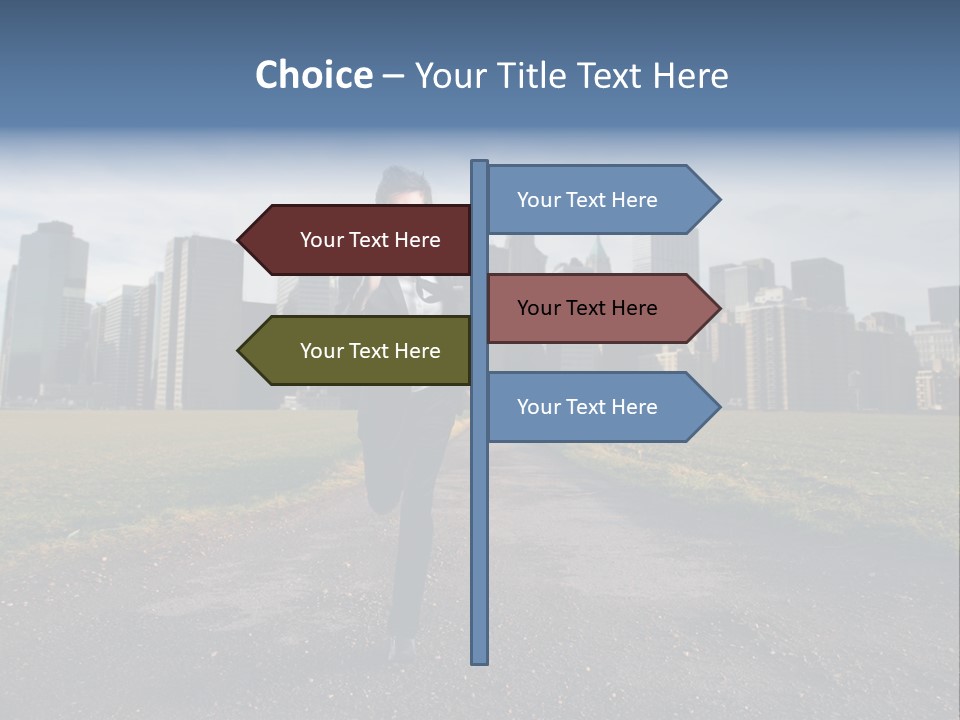 Choice – Your Title Text Here

Your Text Here

Your Text Here

Your Text Here

Your Text Here

Your Text Here